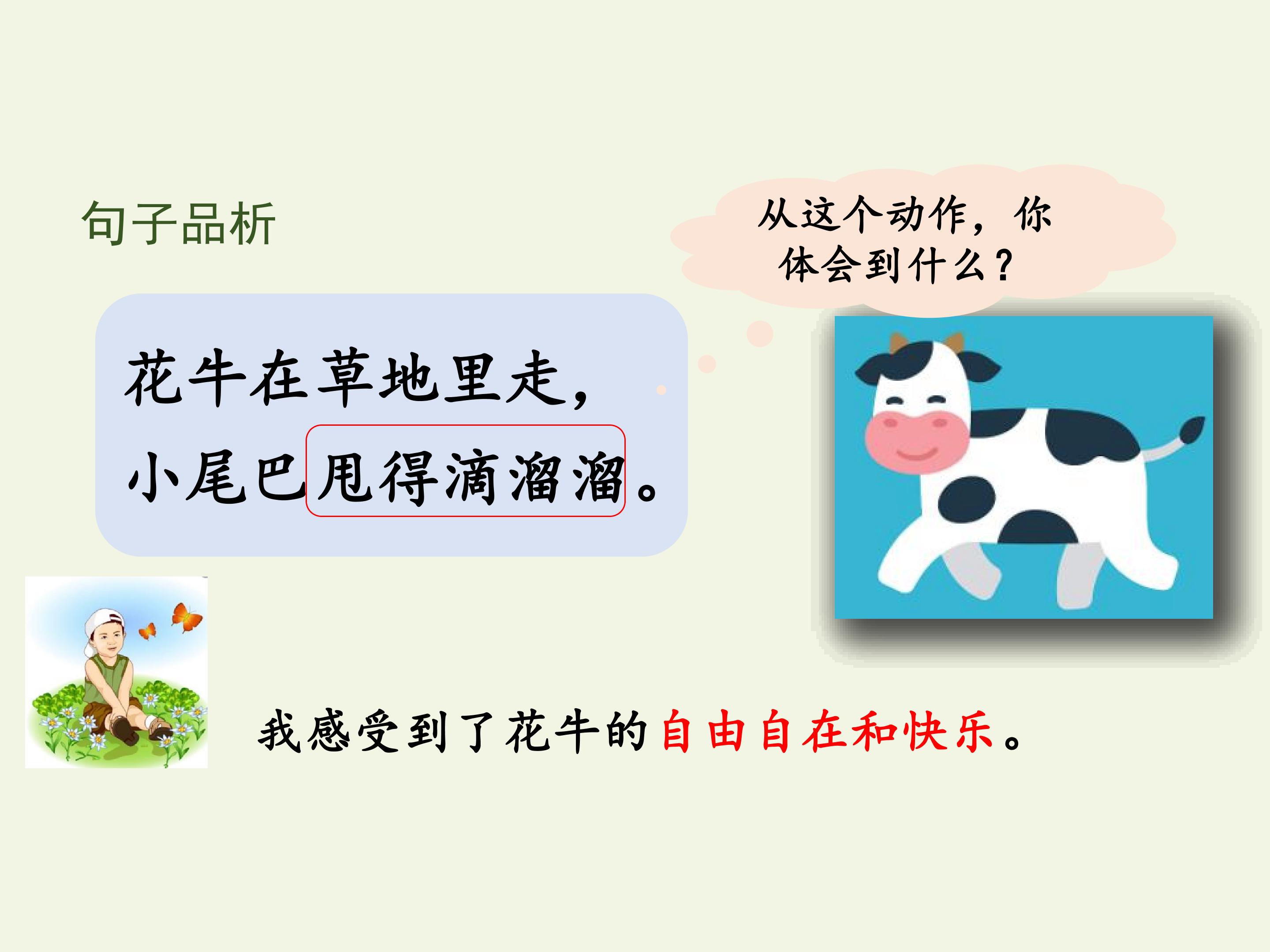 句子品析

从这个动作，你体会到什么？

花牛在草地里走，
小尾巴甩得滴溜溜。

我感受到了花牛的自由自在和快乐。